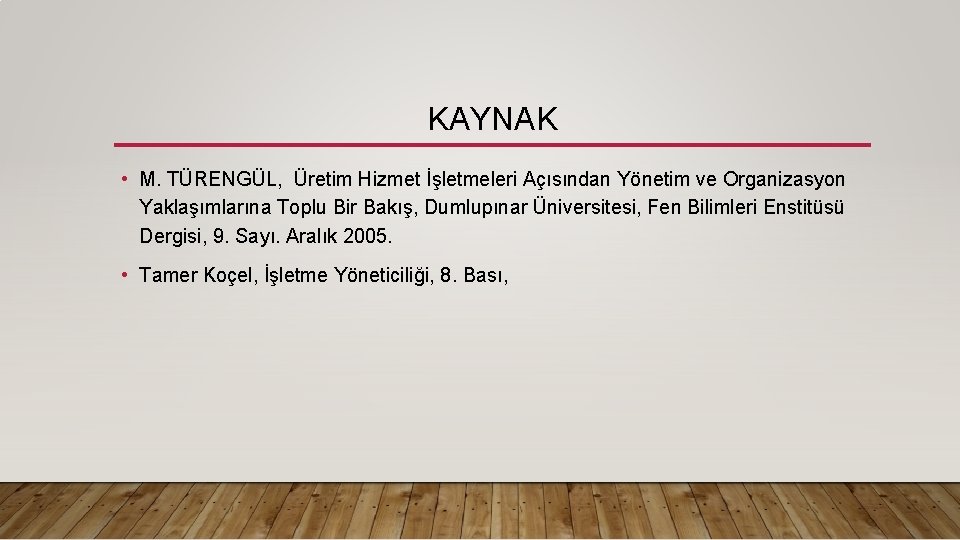 KAYNAK

• M. TÜRENGÜL, Üretim Hizmet İşletmeleri Açısından Yönetim ve Organizasyon Yaklaşımlarına Toplu Bir Bakış, Dumlupınar Üniversitesi, Fen Bilimleri Enstitüsü Dergisi, 9. Sayı. Aralık 2005.

• Tamer Koçel, İşletme Yöneticiliği, 8. Bası,